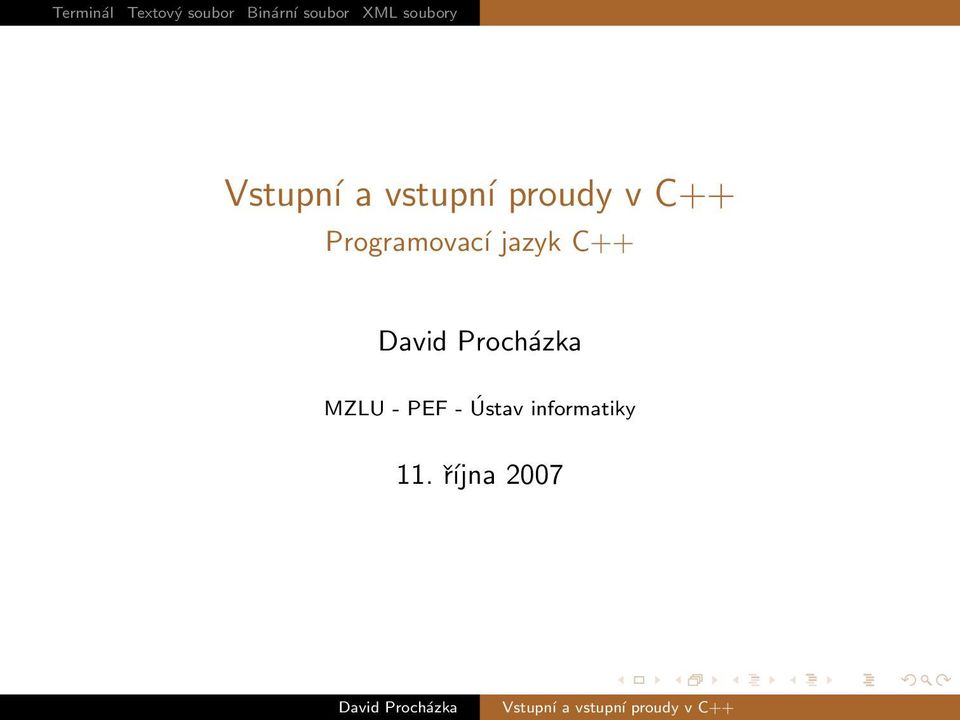 Terminál Textový soubor Binární soubor XML soubory

Vstupní a vstupní proudy v C++
Programovací jazyk C++

David Procházka

MZLU - PEF - Ústav informatiky

11. října 2007

David Procházka Vstupní a vstupní proudy v C++